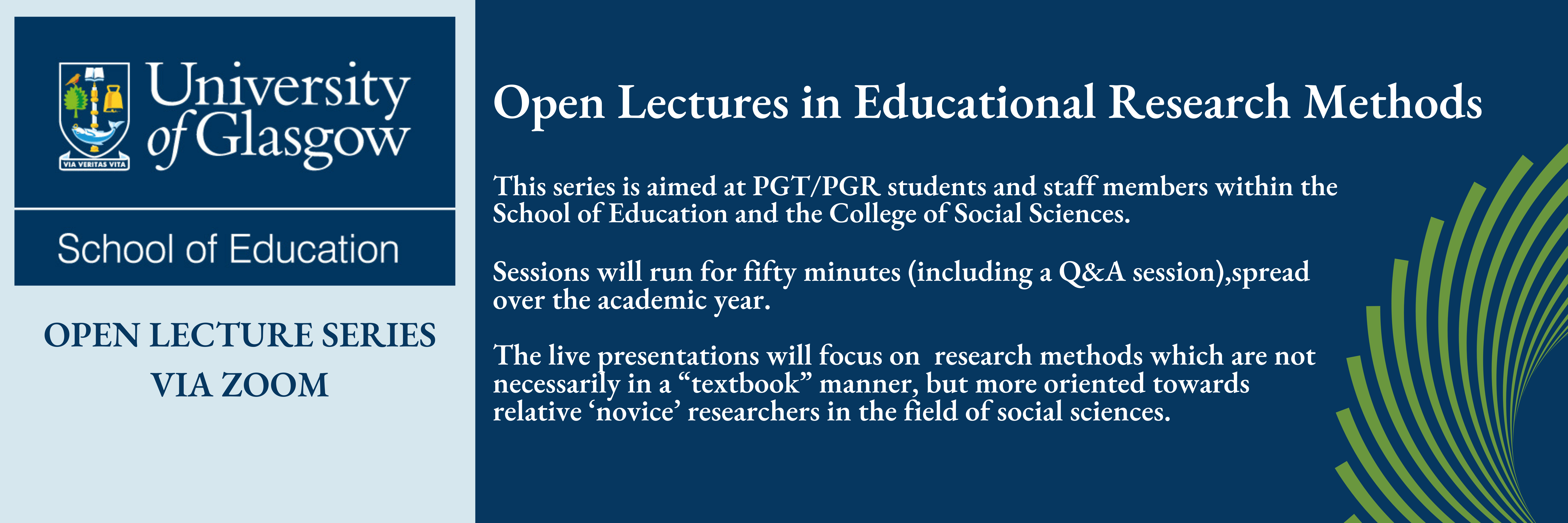 VIA VERITAS VITA

University of Glasgow

School of Education

OPEN LECTURE SERIES VIA ZOOM

Open Lectures in Educational Research Methods

This series is aimed at PGT/PGR students and staff members within the School of Education and the College of Social Sciences.

Sessions will run for fifty minutes (including a Q&A session),spread over the academic year.

The live presentations will focus on research methods which are not necessarily in a “textbook” manner, but more oriented towards relative ‘novice’ researchers in the field of social sciences.